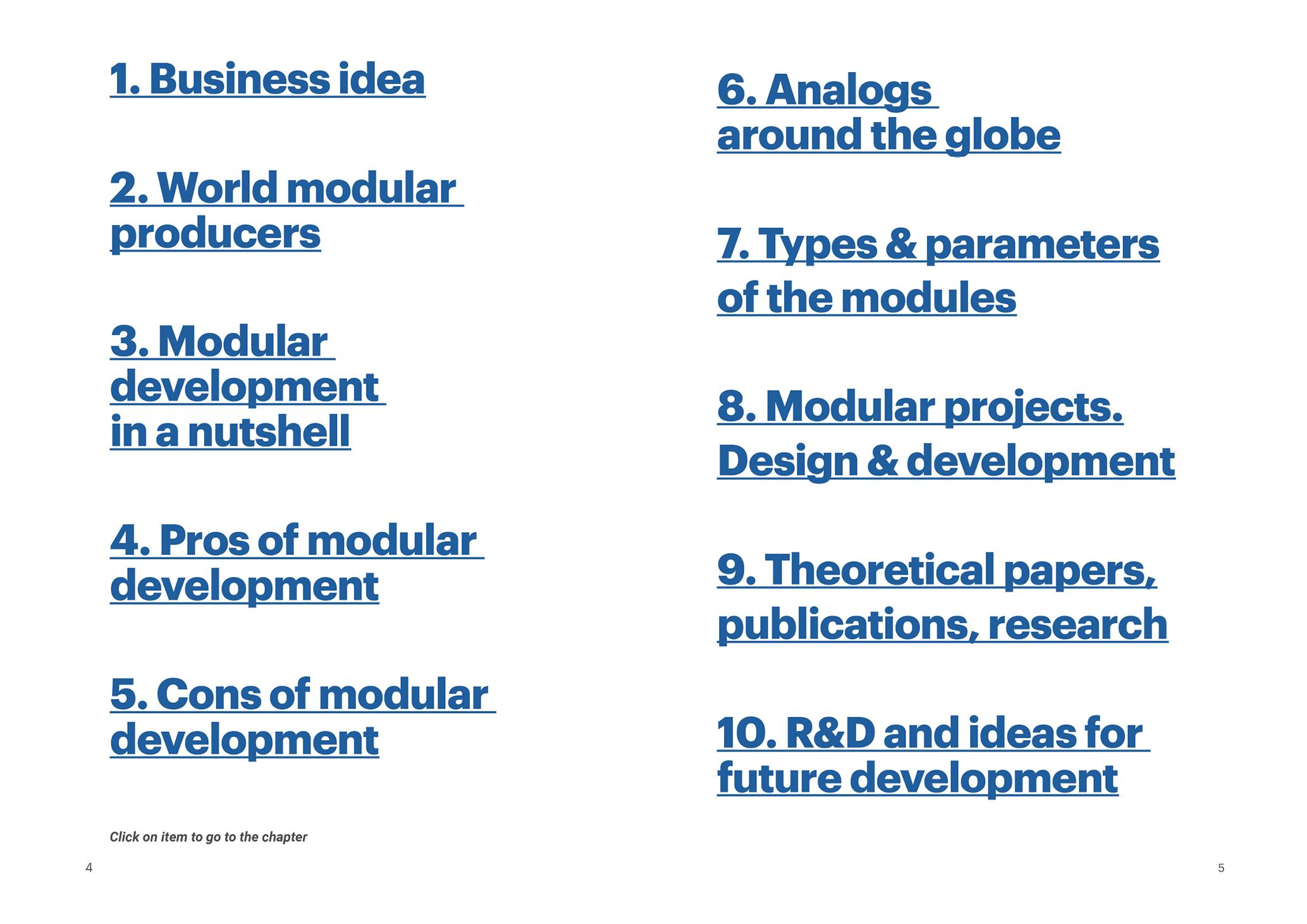 1. Business idea

2. World modular producers

3. Modular development in a nutshell

4. Pros of modular development

5. Cons of modular development

Click on item to go to the chapter

4

6. Analogs around the globe

7. Types & parameters of the modules

8. Modular projects. Design & development

9. Theoretical papers, publications, research

10. R&D and ideas for future development

5